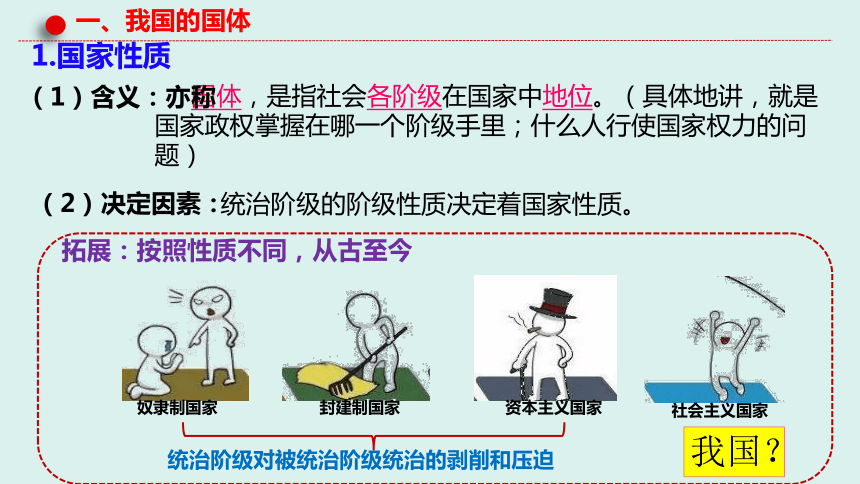 一、我国的国体

1.国家性质

（1）含义：亦称国体，是指社会各阶级在国家中地位。（具体地讲，就是国家政权掌握在哪一个阶级手里；什么人行使国家权力的问题）

（2）决定因素：统治阶级的阶级性质决定着国家性质。

拓展：按照性质不同，从古至今

奴隶制国家

封建制国家

资本主义国家

社会主义国家

统治阶级对被统治阶级统治的剥削和压迫

我国？